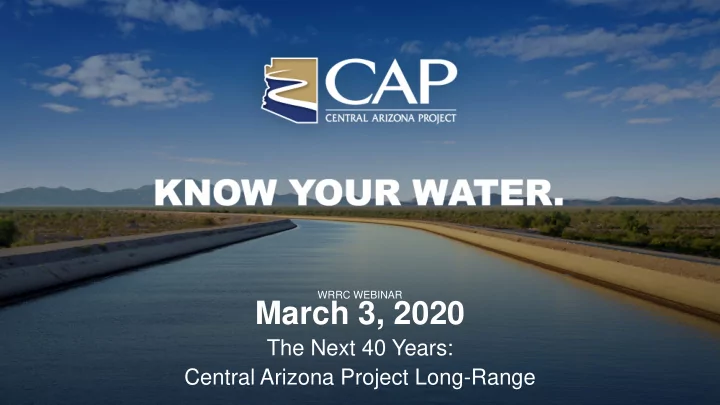 CAP
CENTRAL ARIZONA PROJECT

KNOW YOUR WATER.

WRRC WEBINAR
March 3, 2020
The Next 40 Years:
Central Arizona Project Long-Range